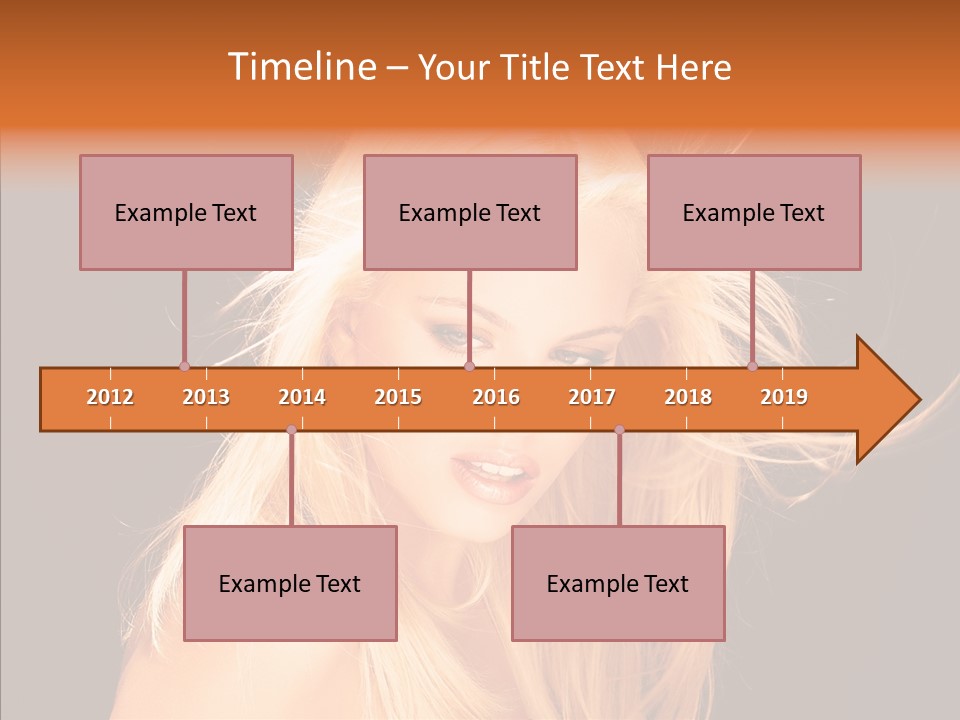 Timeline – Your Title Text Here

Example Text

Example Text

Example Text

2012 2013 2014 2015 2016 2017 2018 2019

Example Text

Example Text